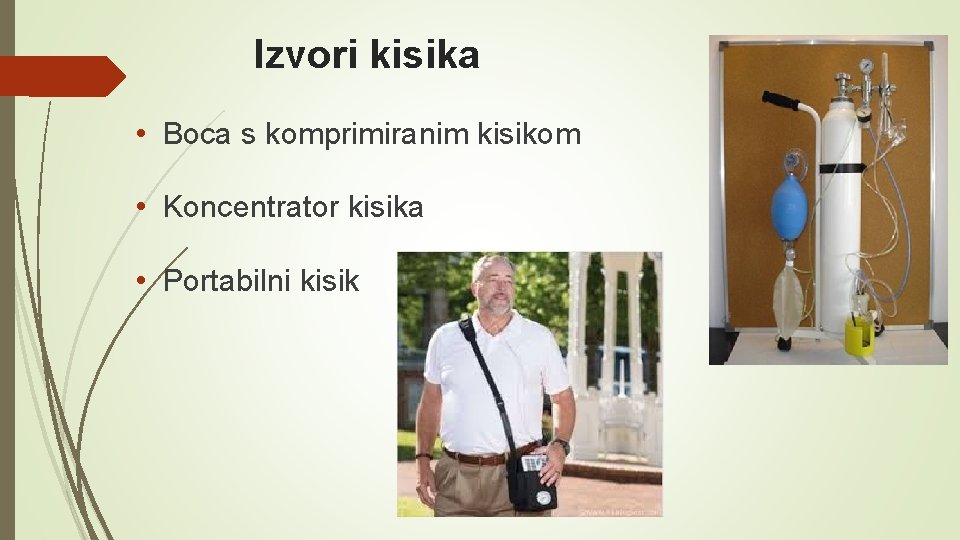 Izvori kisika

• Boca s komprimiranim kisikom

• Koncentrator kisika

• Portabilni kisik